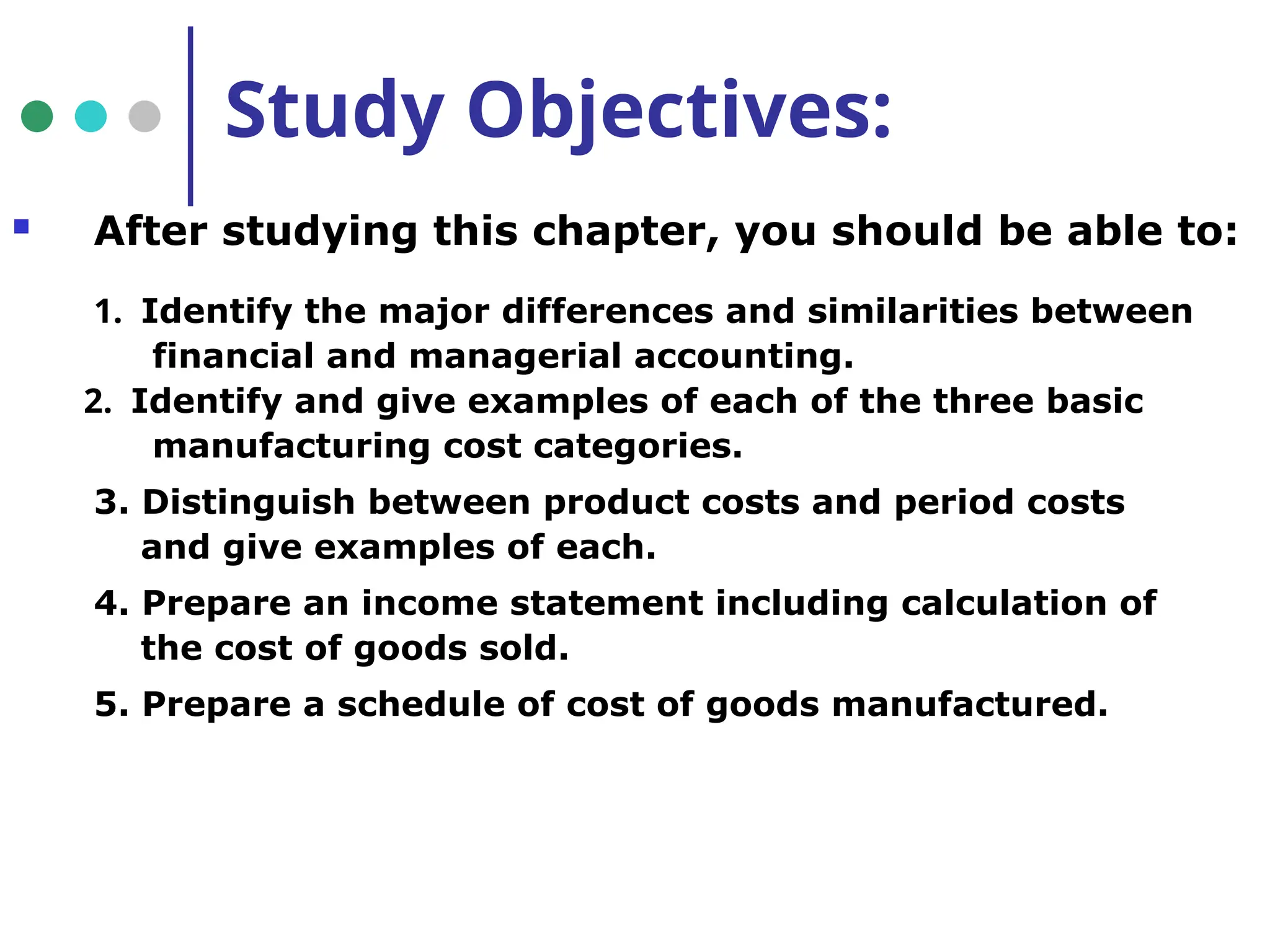 Study Objectives:

After studying this chapter, you should be able to:

1. Identify the major differences and similarities between financial and managerial accounting.

2. Identify and give examples of each of the three basic manufacturing cost categories.

3. Distinguish between product costs and period costs and give examples of each.

4. Prepare an income statement including calculation of the cost of goods sold.

5. Prepare a schedule of cost of goods manufactured.